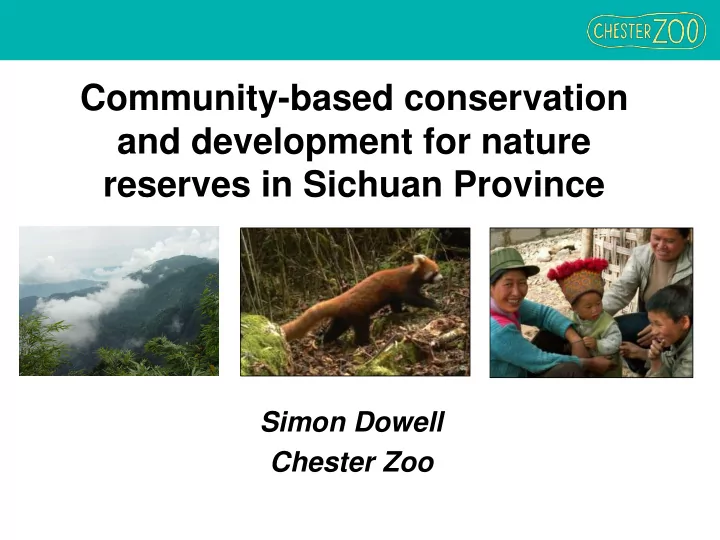 CHESTER ZOO

Community-based conservation and development for nature reserves in Sichuan Province

Simon Dowell
Chester Zoo